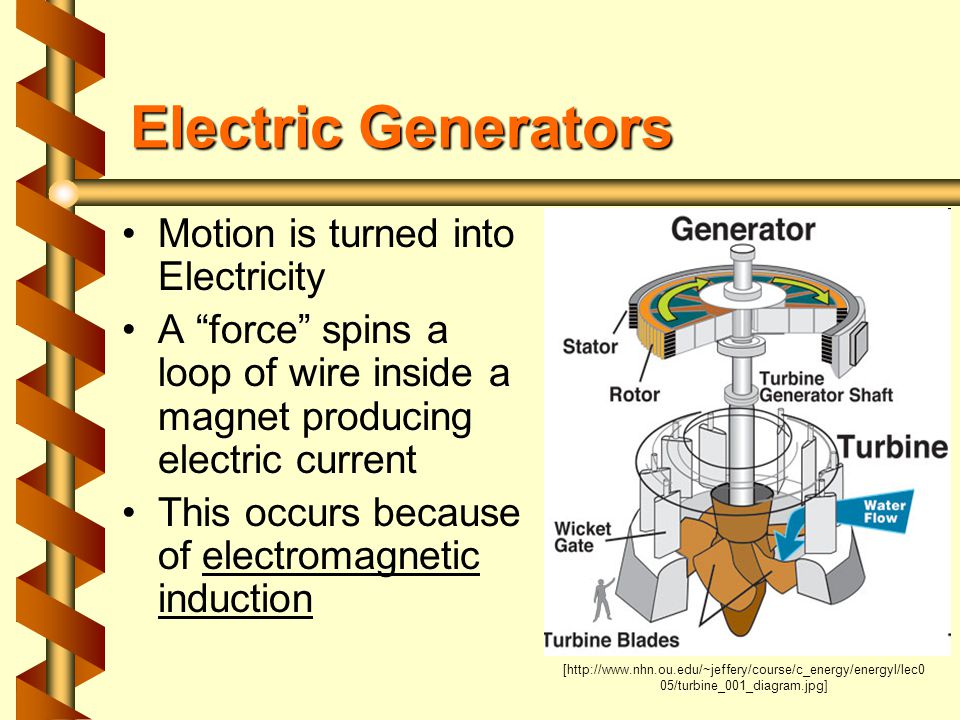 Electric Generators

• Motion is turned into Electricity
• A “force” spins a loop of wire inside a magnet producing electric current
• This occurs because of electromagnetic induction

Generator
Stator
Rotor
Turbine Generator Shaft
Turbine
Water Flow
Wicket Gate
Turbine Blades

[http://www.nhn.ou.edu/~jeffery/course/c_energy/energyl/lec005/turbine_001_diagram.jpg]